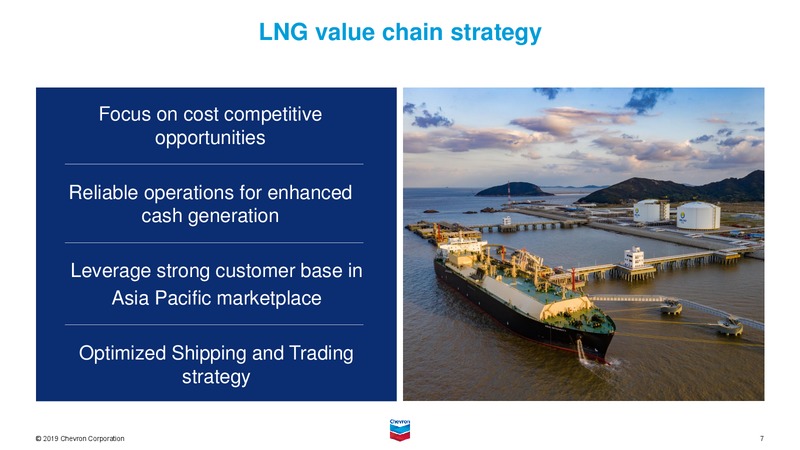 LNG value chain strategy

Focus on cost competitive opportunities

Reliable operations for enhanced cash generation

Leverage strong customer base in Asia Pacific marketplace

Optimized Shipping and Trading strategy

© 2019 Chevron Corporation

Chevron

7